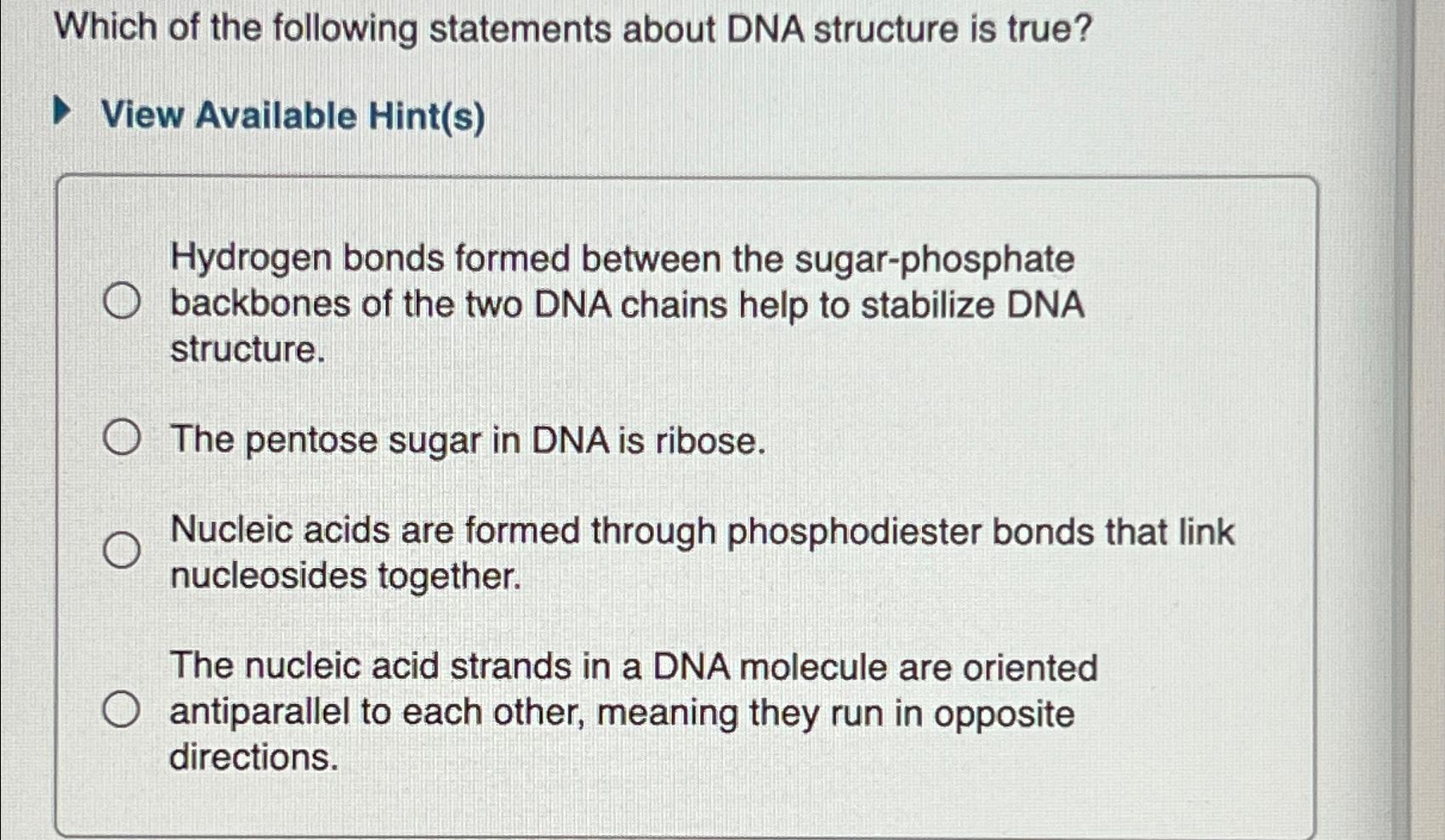 Which of the following statements about DNA structure is true?

View Available Hint(s)

Hydrogen bonds formed between the sugar-phosphate backbones of the two DNA chains help to stabilize DNA structure.

The pentose sugar in DNA is ribose.

Nucleic acids are formed through phosphodiester bonds that link nucleosides together.

The nucleic acid strands in a DNA molecule are oriented antiparallel to each other, meaning they run in opposite directions.